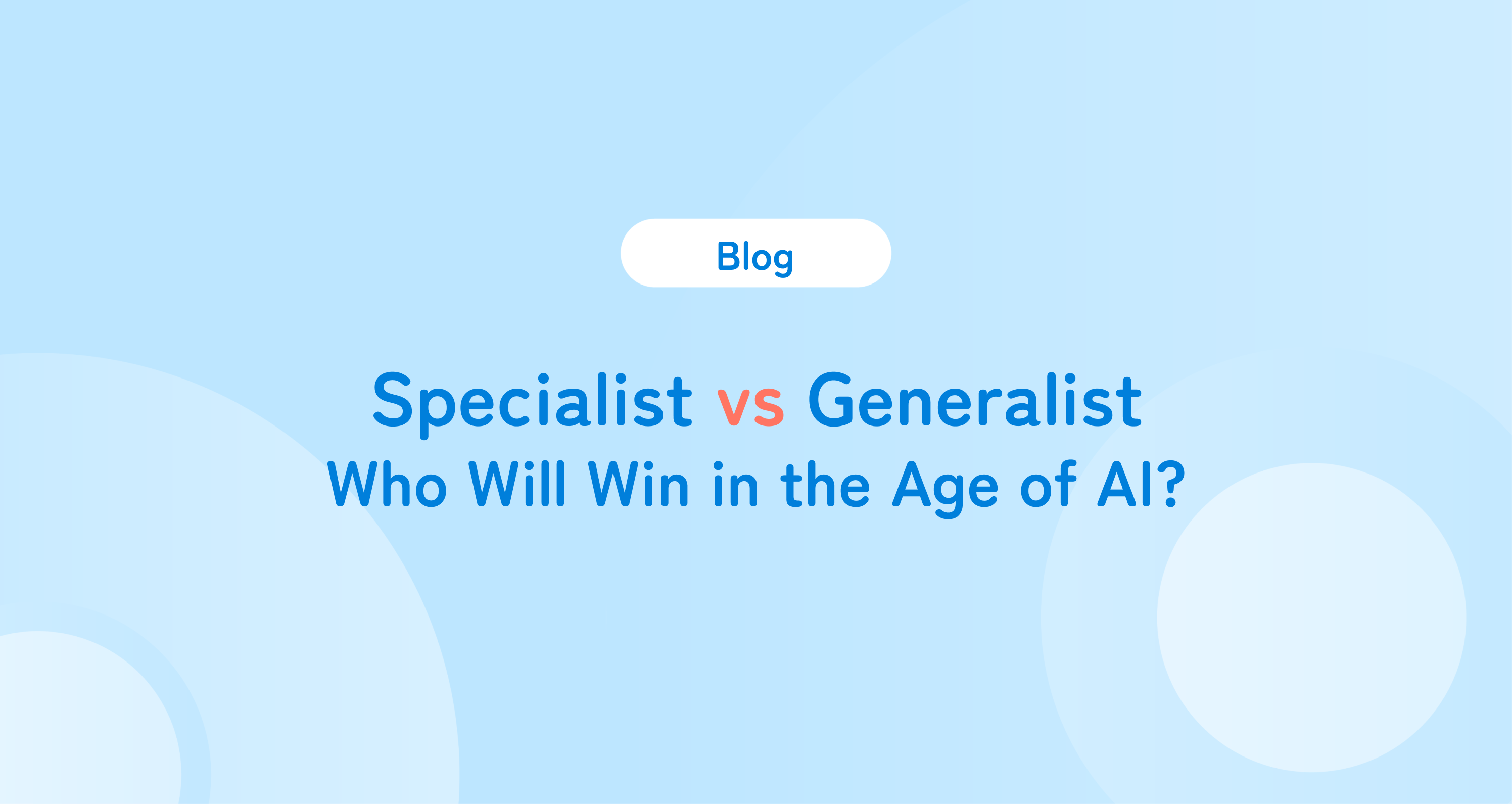 Blog

Specialist vs Generalist
Who Will Win in the Age of AI?